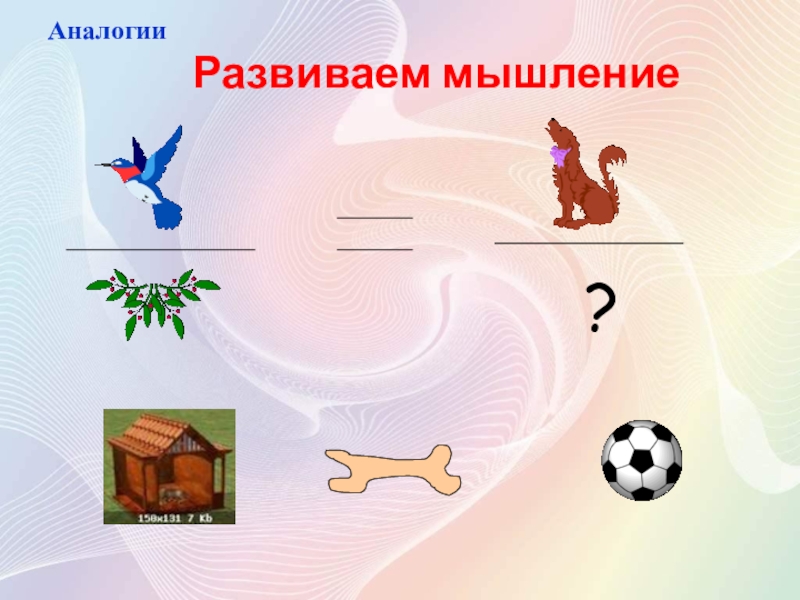 Аналогии

Развиваем мышление

?

150x131 7 Kb